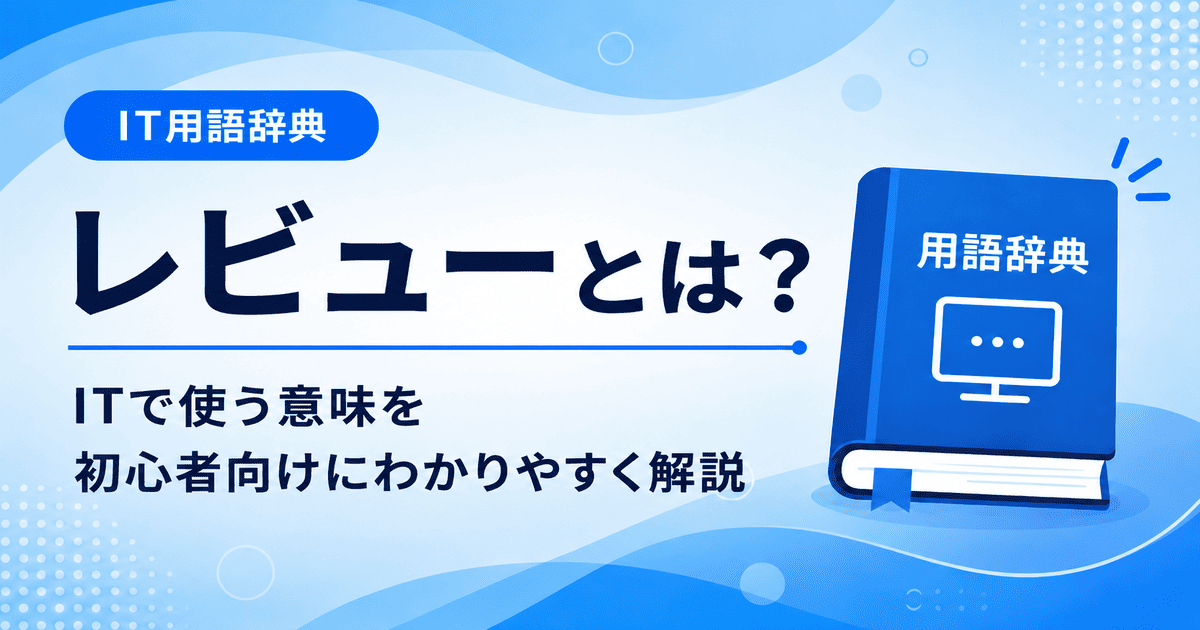 IT用語辞典

レビューとは？

ITで使う意味を
初心者向けにわかりやすく解説

用語辞典